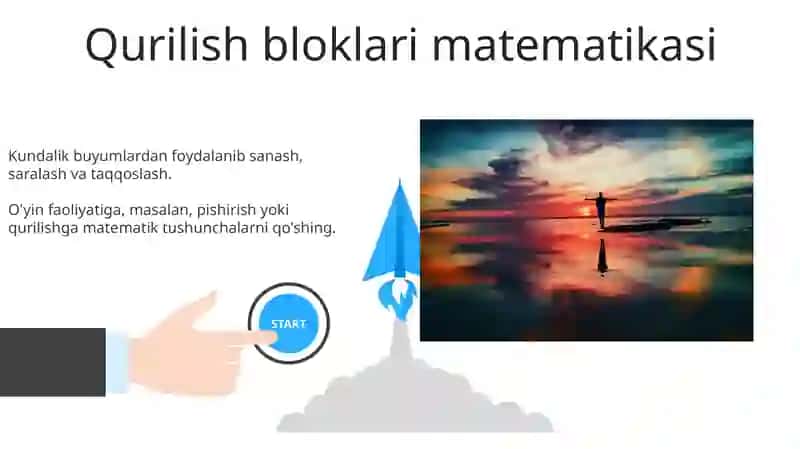 Qurilish bloklari matematikasi

Kundalik buyumlardan foydalanib sanash, saralash va taqqoslash.

O'yin faoliyatiga, masalan, pishirish yoki qurilishga matematik tushunchalarni qo'shing.

START